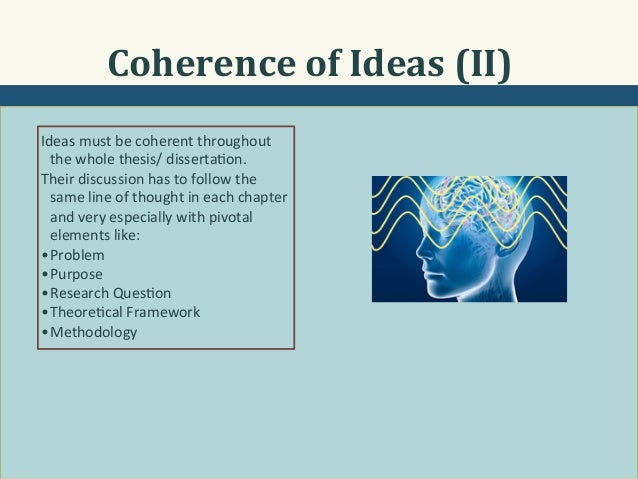 Coherence of Ideas (II)

Ideas must be coherent throughout the whole thesis/ dissertation.

Their discussion has to follow the same line of thought in each chapter and very especially with pivotal elements like:

• Problem
• Purpose
• Research Question
• Theoretical Framework
• Methodology